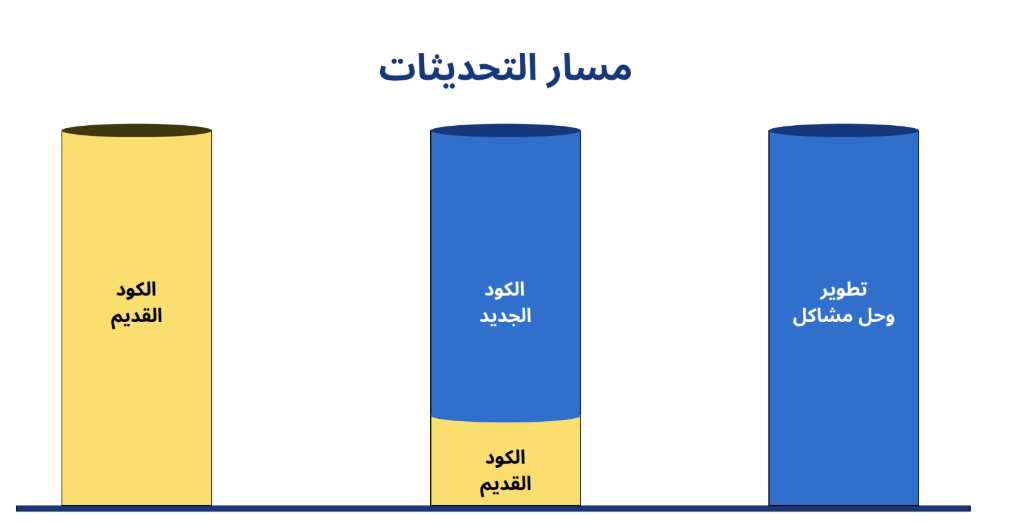 مسار التحديثات

تطوير
وحل مشاكل

الكود
الجديد

الكود
القديم

الكود
القديم